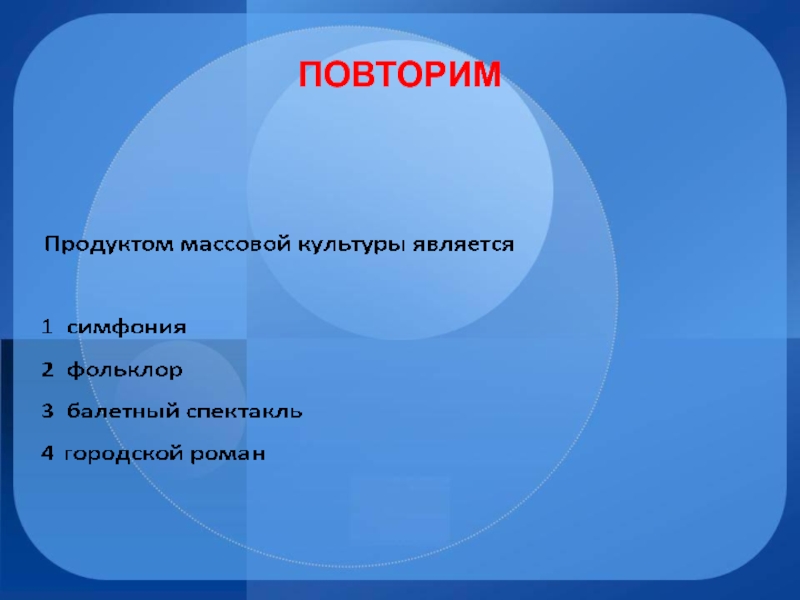 ПОВТОРИМ

Продуктом массовой культуры является

1 симфония

2 фольклор

3 балетный спектакль

4 городской роман